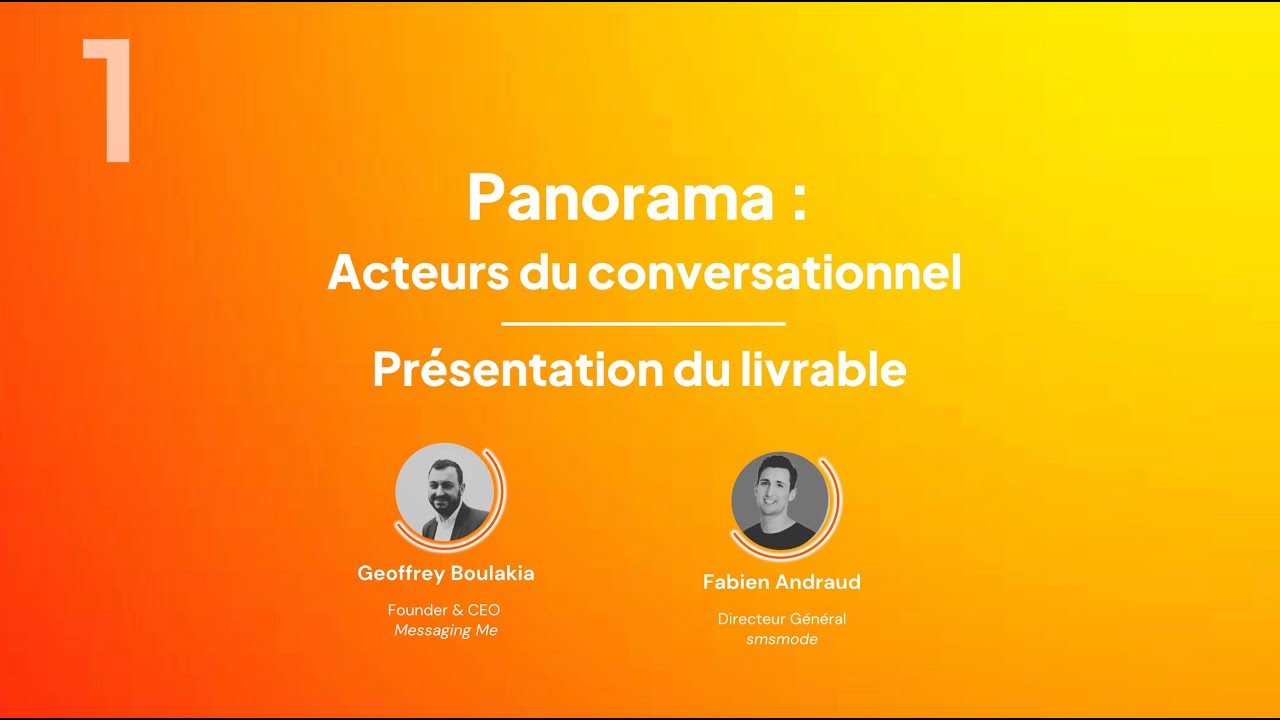 1

Panorama :
Acteurs du conversationnel

Présentation du livrable

Geoffrey Boulakia
Founder & CEO
Messaging Me

Fabien Andraud
Directeur Général
smsmode